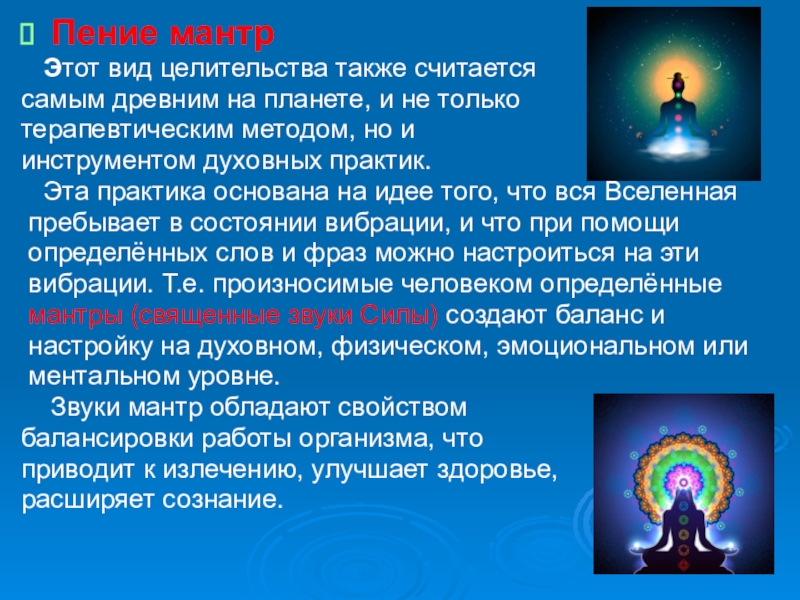 Пение мантр

Этот вид целительства также считается самым древним на планете, и не только терапевтическим методом, но и инструментом духовных практик.

Эта практика основана на идее того, что вся Вселенная пребывает в состоянии вибрации, и что при помощи определённых слов и фраз можно настроиться на эти вибрации. Т.е. произносимые человеком определённые мантры (священные звуки Силы) создают баланс и настройку на духовном, физическом, эмоциональном или ментальном уровне.

Звуки мантр обладают свойством балансировки работы организма, что приводит к излечению, улучшает здоровье, расширяет сознание.